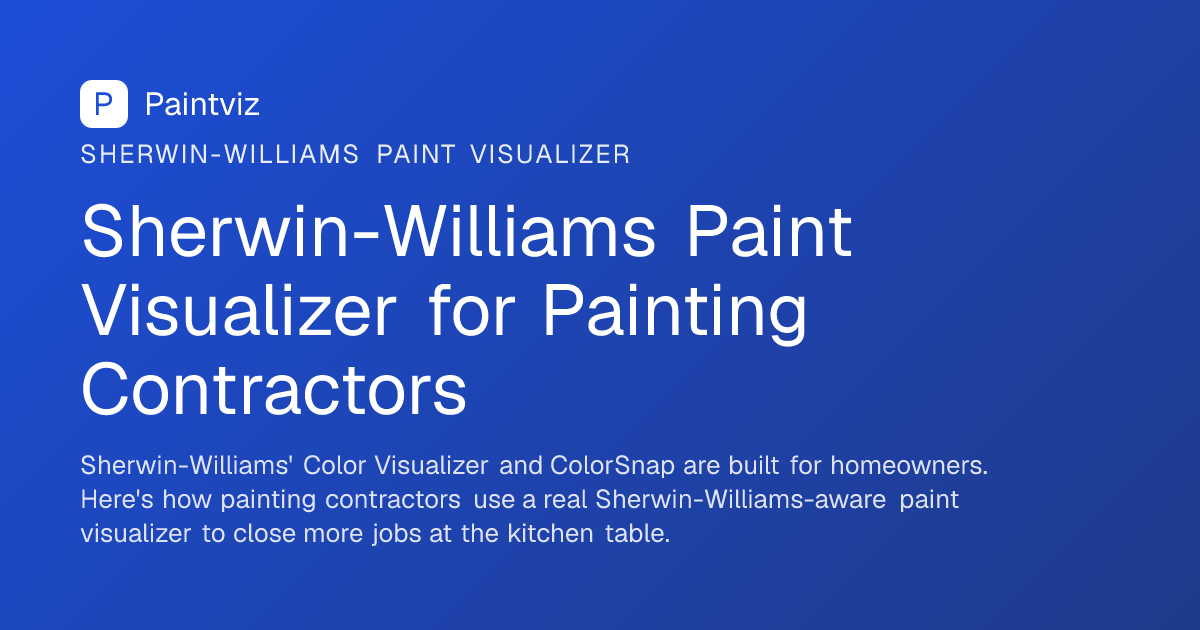 P Paintviz

SHERWIN-WILLIAMS PAINT VISUALIZER

Sherwin-Williams Paint Visualizer for Painting Contractors

Sherwin-Williams' Color Visualizer and ColorSnap are built for homeowners. Here's how painting contractors use a real Sherwin-Williams-aware paint visualizer to close more jobs at the kitchen table.